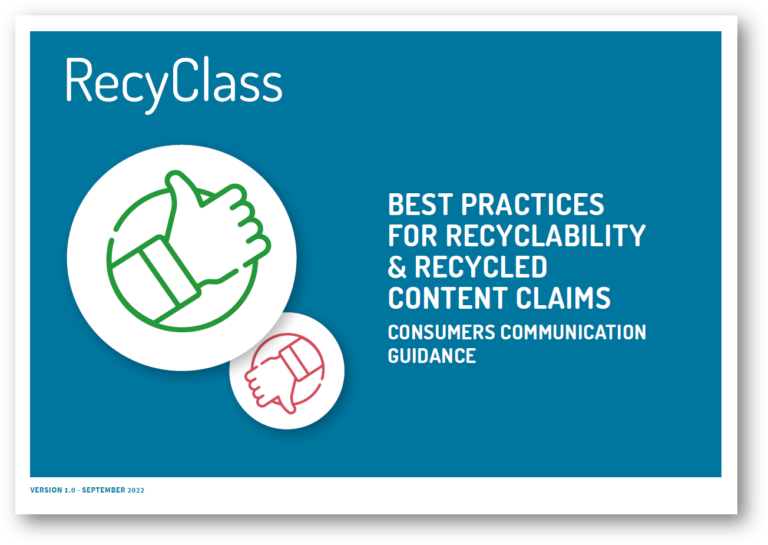 RecyClass

BEST PRACTICES FOR RECYCLABILITY & RECYCLED CONTENT CLAIMS

CONSUMERS COMMUNICATION GUIDANCE

VERSION 1.0 - SEPTEMBER 2022